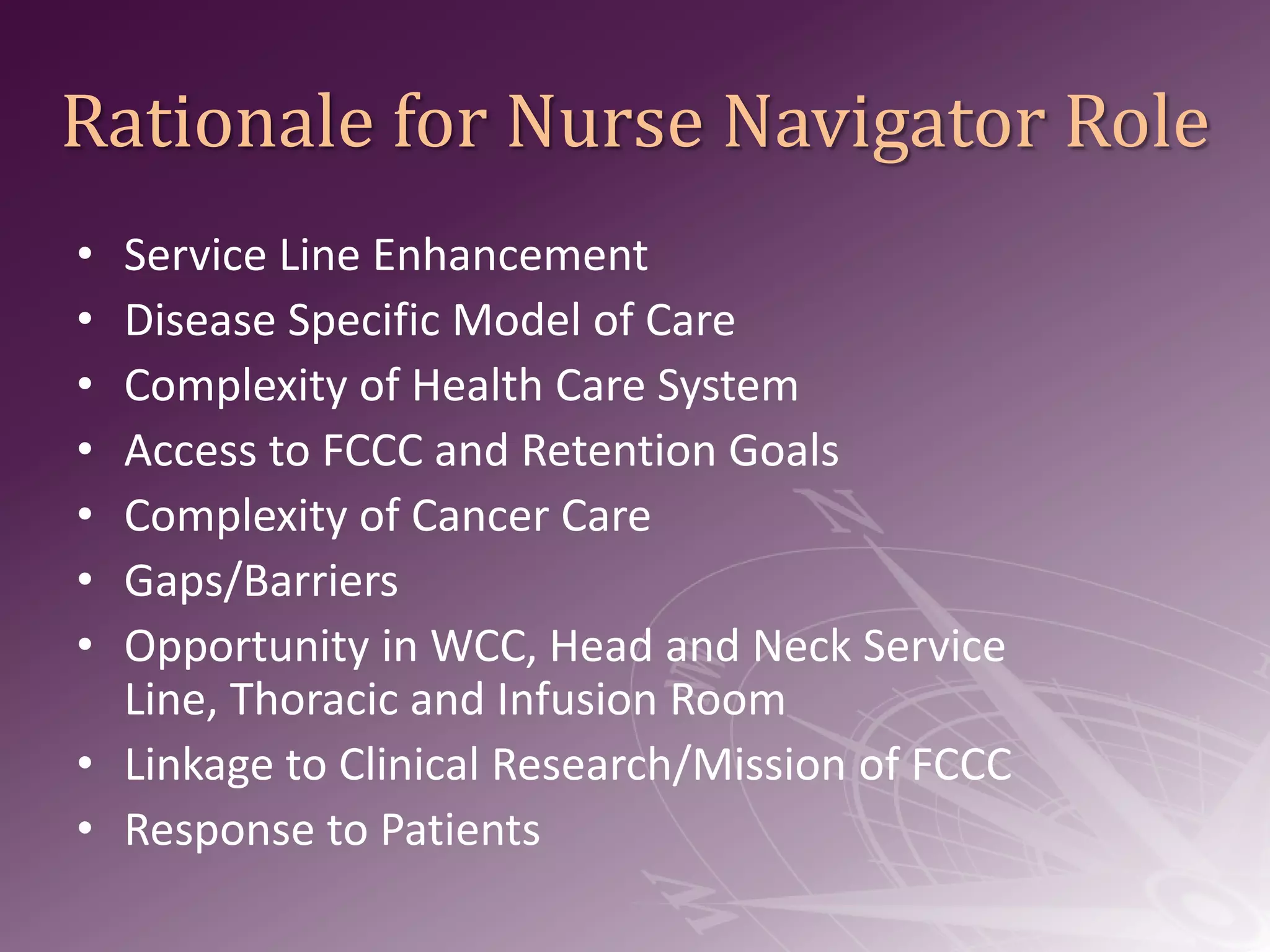 Rationale for Nurse Navigator Role

• Service Line Enhancement
• Disease Specific Model of Care
• Complexity of Health Care System
• Access to FCCC and Retention Goals
• Complexity of Cancer Care
• Gaps/Barriers
• Opportunity in WCC, Head and Neck Service Line, Thoracic and Infusion Room
• Linkage to Clinical Research/Mission of FCCC
• Response to Patients